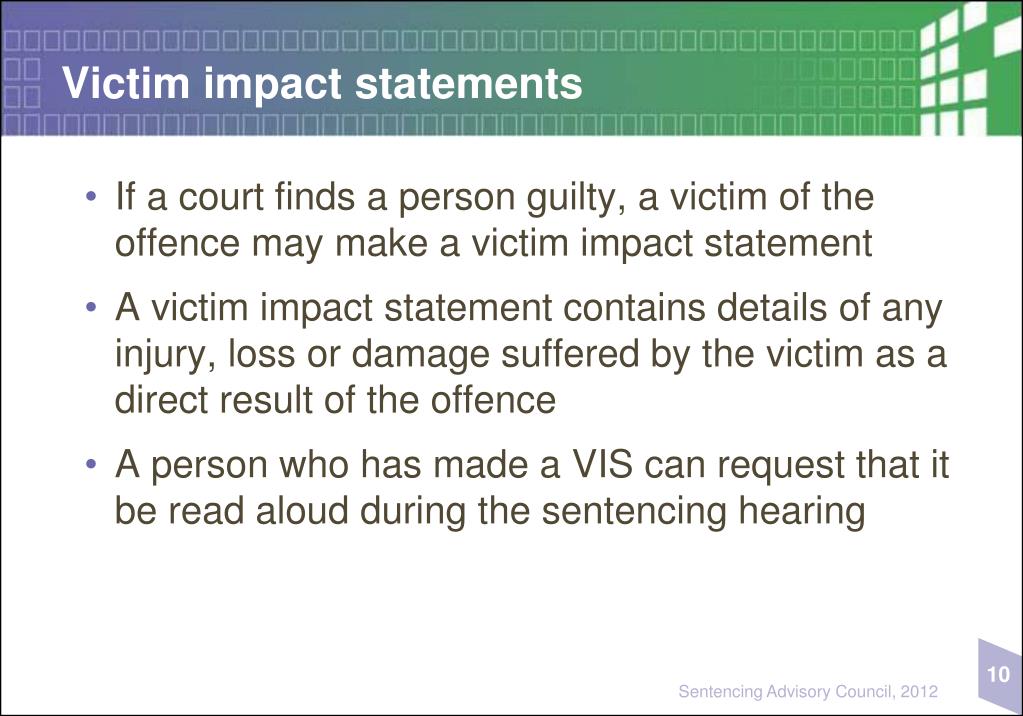 Victim impact statements

• If a court finds a person guilty, a victim of the offence may make a victim impact statement

• A victim impact statement contains details of any injury, loss or damage suffered by the victim as a direct result of the offence

• A person who has made a VIS can request that it be read aloud during the sentencing hearing

Sentencing Advisory Council, 2012

10